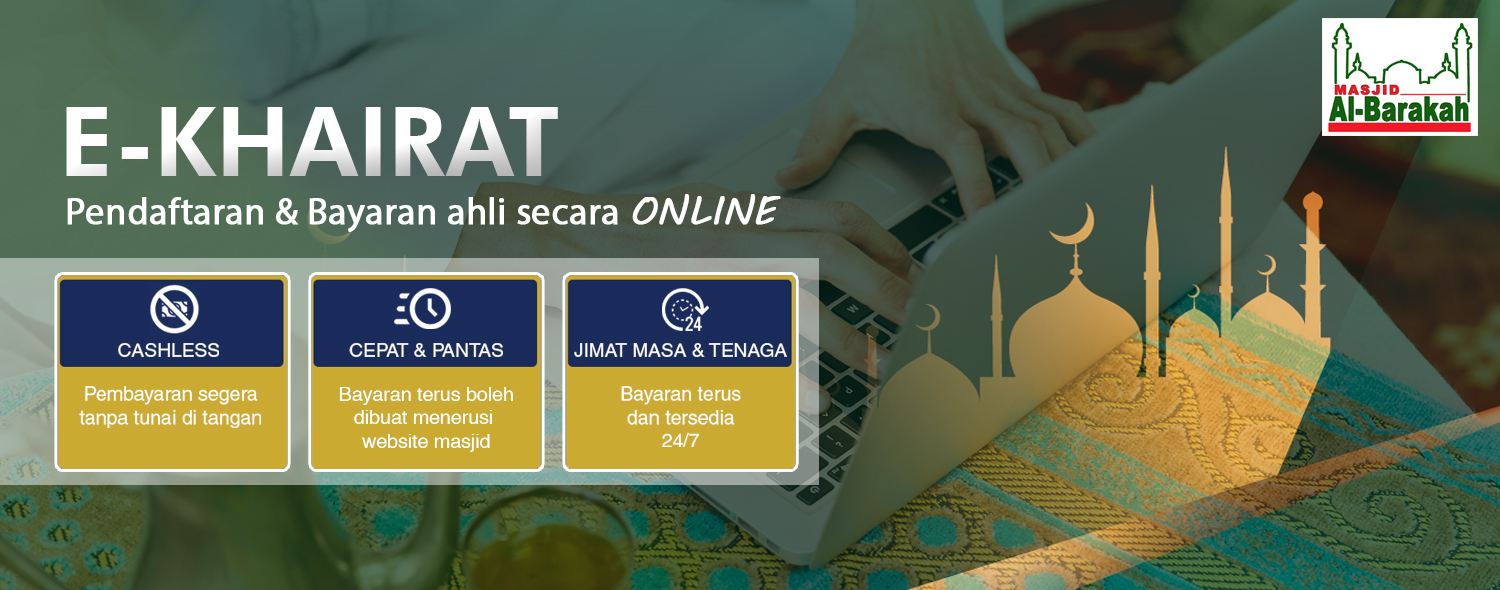 MASJID
Al-Barakah

E-KHAIRAT
Pendaftaran & Bayaran ahli secara ONLINE

CASHLESS
Pembayaran segera tanpa tunai di tangan

CEPAT & PANTAS
Bayaran terus boleh dibuat menerusi website masjid

24
JIMAT MASA & TENAGA
Bayaran terus dan tersedia 24/7